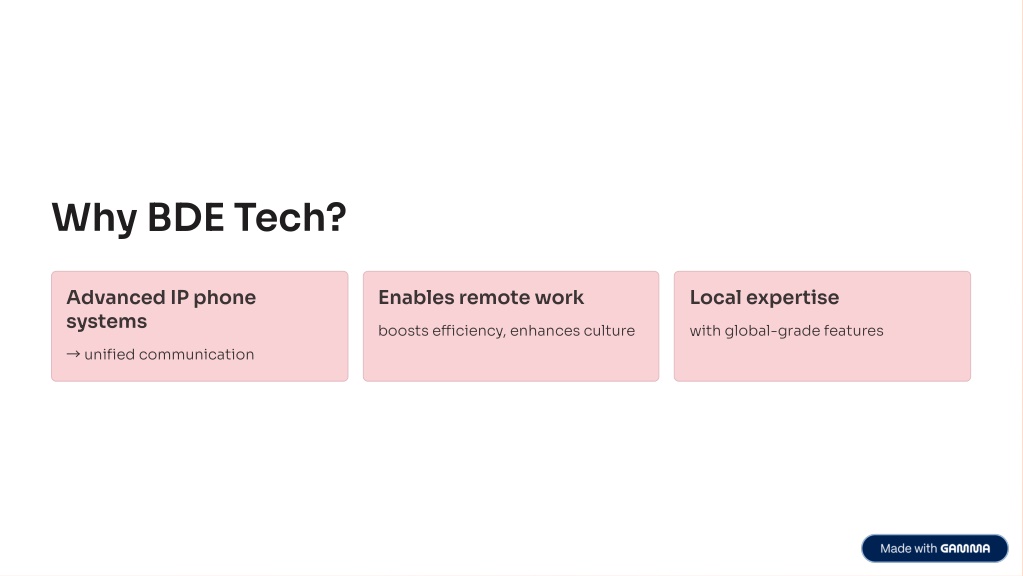 Why BDE Tech?

Advanced IP phone systems

→ unified communication

Enables remote work

boosts efficiency, enhances culture

Local expertise

with global-grade features

Made with GAMMA